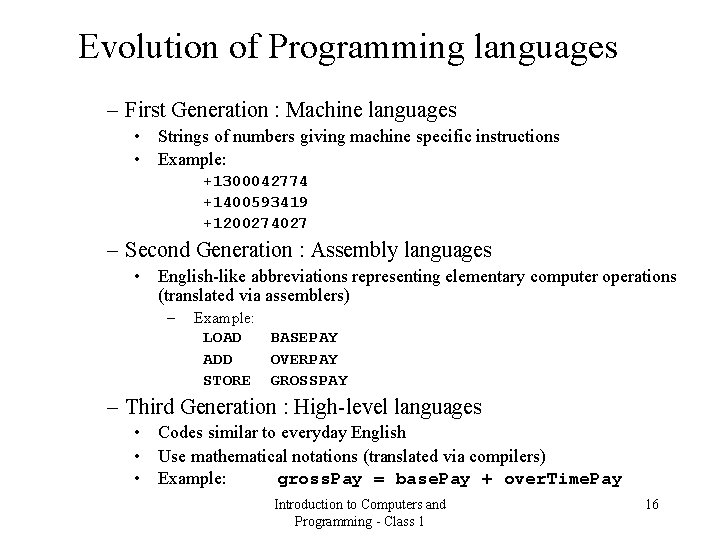 Evolution of Programming languages

– First Generation : Machine languages

• Strings of numbers giving machine specific instructions

• Example:

+1300042774

+1400593419

+1200274027

– Second Generation : Assembly languages

• English-like abbreviations representing elementary computer operations (translated via assemblers)

– Example:

LOAD BASEPAY

ADD OVERPAY

STORE GROSSPAY

– Third Generation : High-level languages

• Codes similar to everyday English

• Use mathematical notations (translated via compilers)

• Example: grossPay = basePay + overTimePay

Introduction to Computers and Programming - Class 1

16